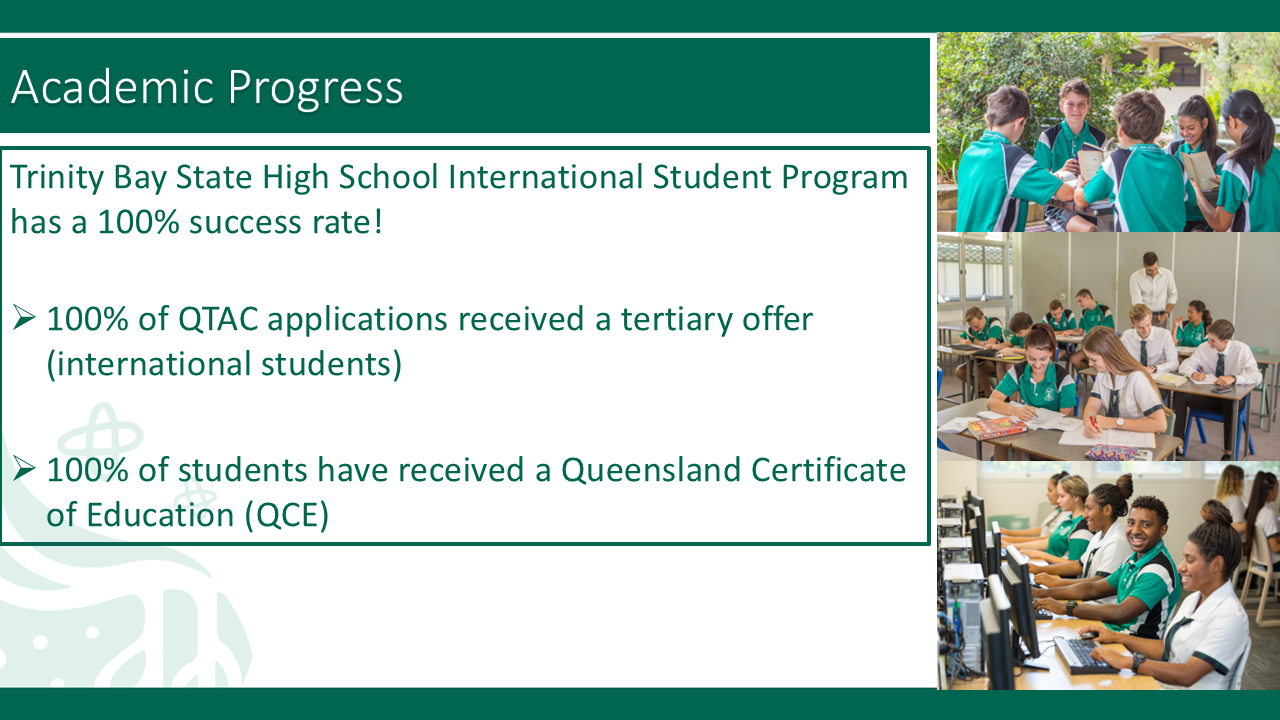 Academic Progress

Trinity Bay State High School International Student Program has a 100% success rate!

➢ 100% of QTAC applications received a tertiary offer (international students)

➢ 100% of students have received a Queensland Certificate of Education (QCE)